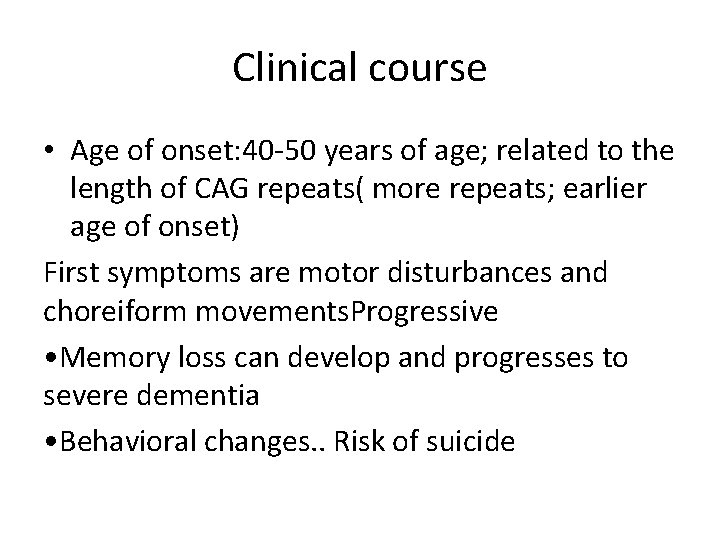 Clinical course

• Age of onset:40-50 years of age; related to the length of CAG repeats( more repeats; earlier age of onset)

First symptoms are motor disturbances and choreiform movementsProgressive

•Memory loss can develop and progresses to severe dementia

•Behavioral changes.. Risk of suicide